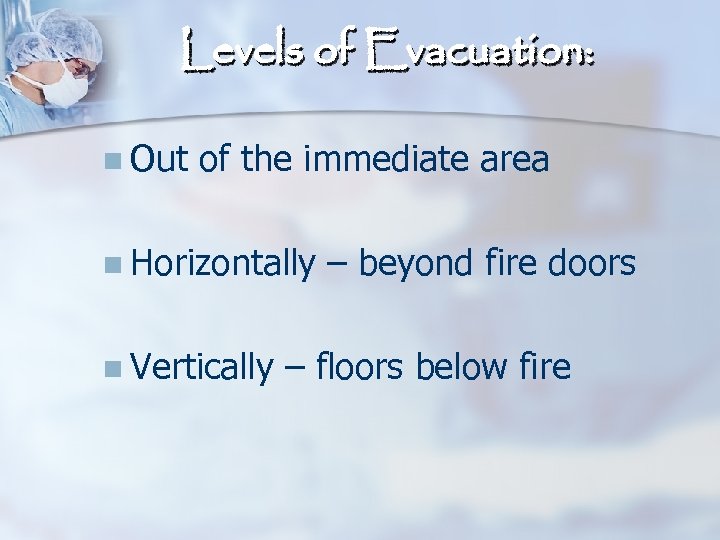 Levels of Evacuation:

Out of the immediate area

Horizontally – beyond fire doors

Vertically – floors below fire